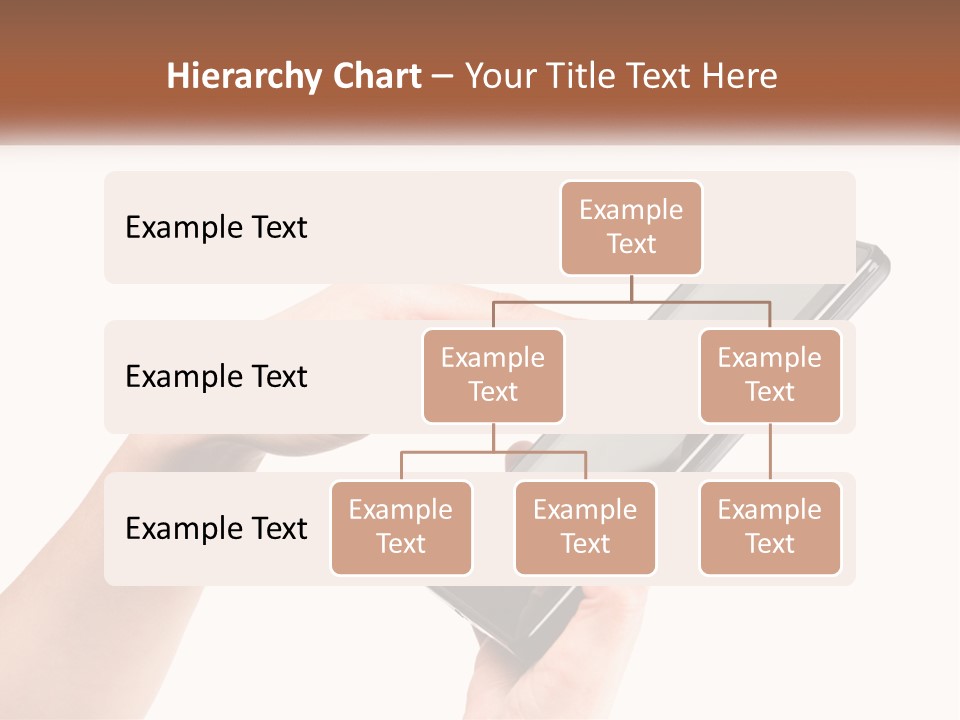 Hierarchy Chart – Your Title Text Here

Example Text

Example Text

Example Text

Example Text

Example Text

Example Text

Example Text

Example Text

Example Text